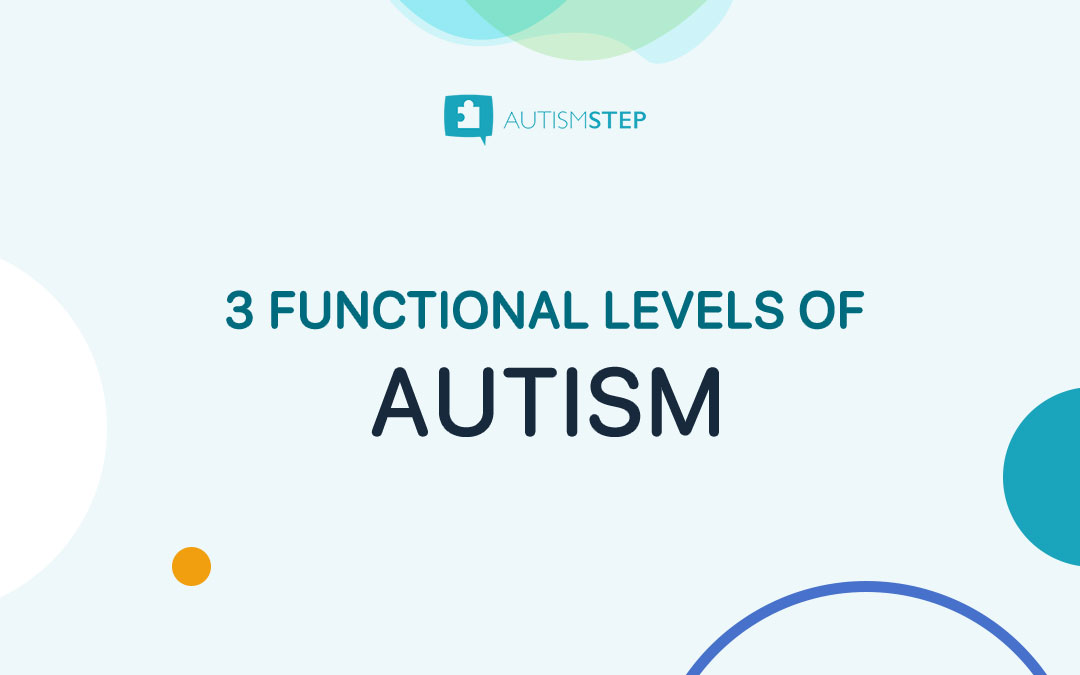 AUTISMSTEP

3 FUNCTIONAL LEVELS OF
AUTISM